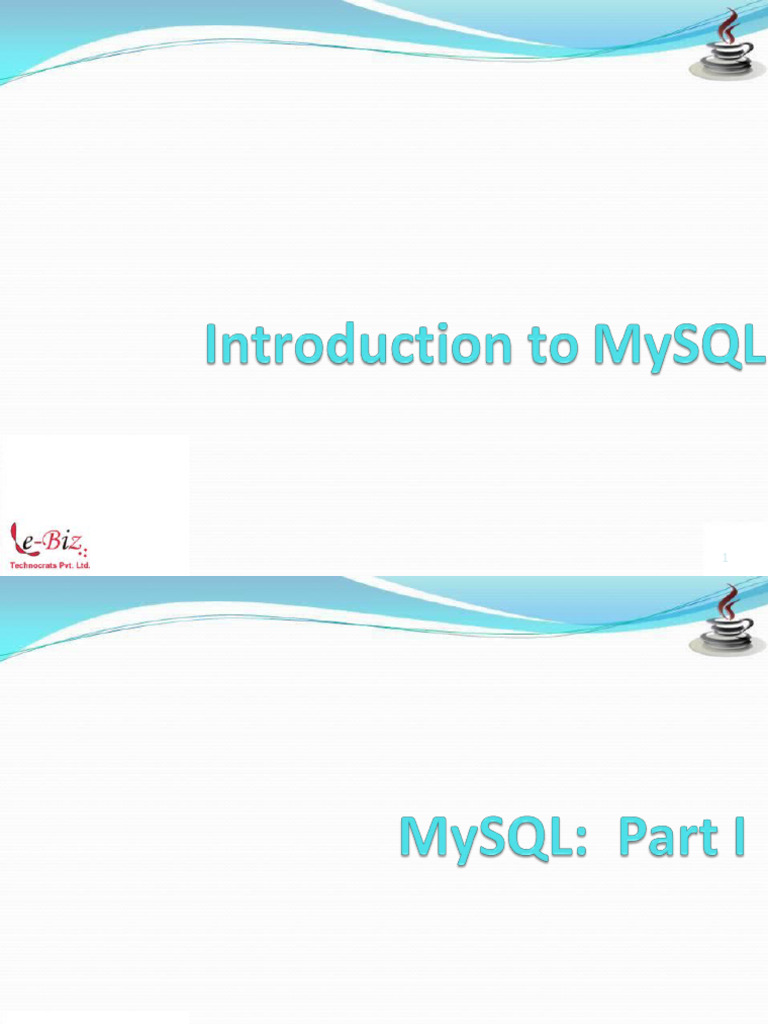 Introduction to MySQL

e-Biz
Technocrats Pvt. Ltd.

1

MySQL: Part I